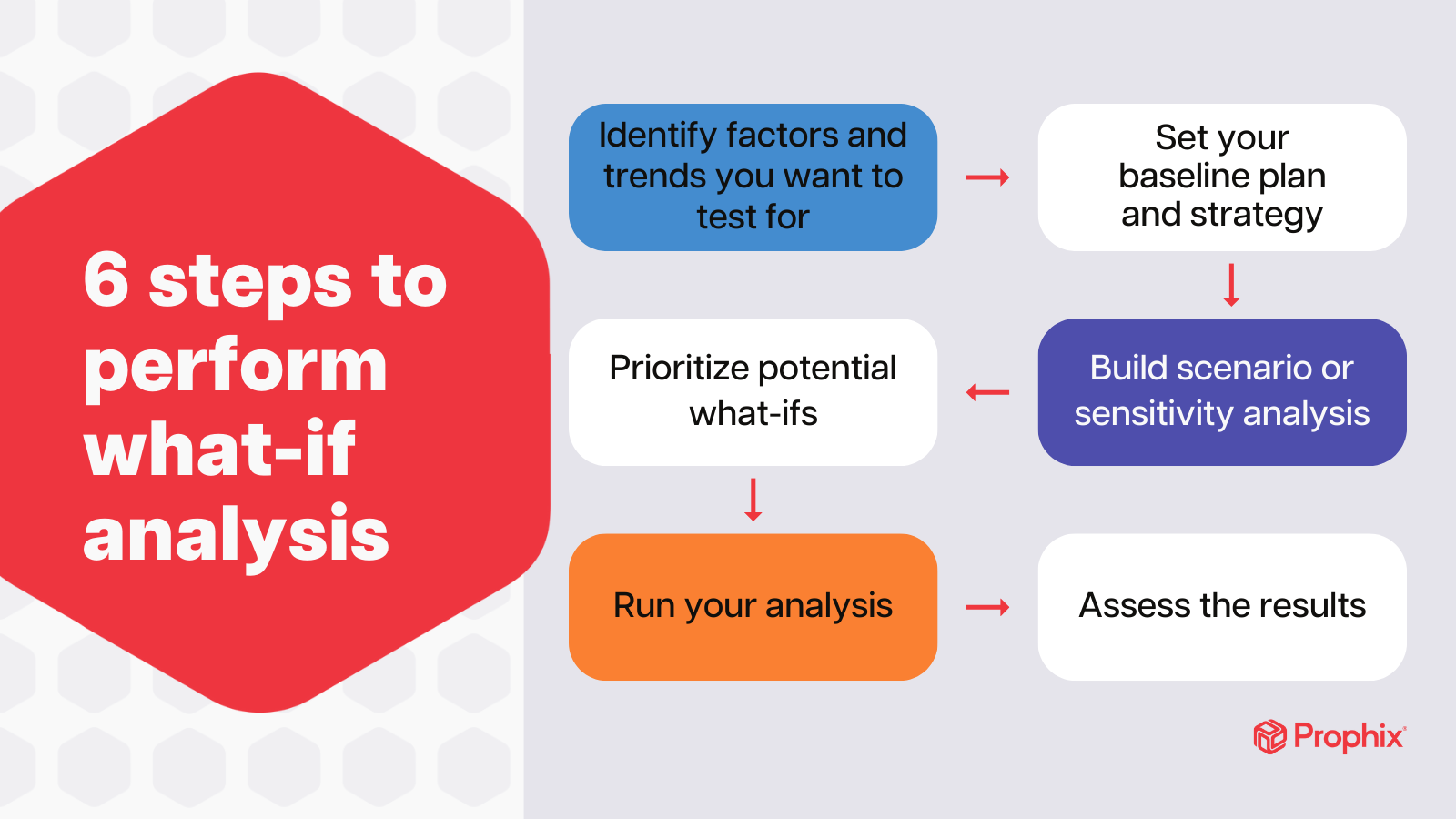 6 steps to perform what-if analysis

Identify factors and trends you want to test for

Set your baseline plan and strategy

Build scenario or sensitivity analysis

Prioritize potential what-ifs

Run your analysis

Assess the results

Prophix